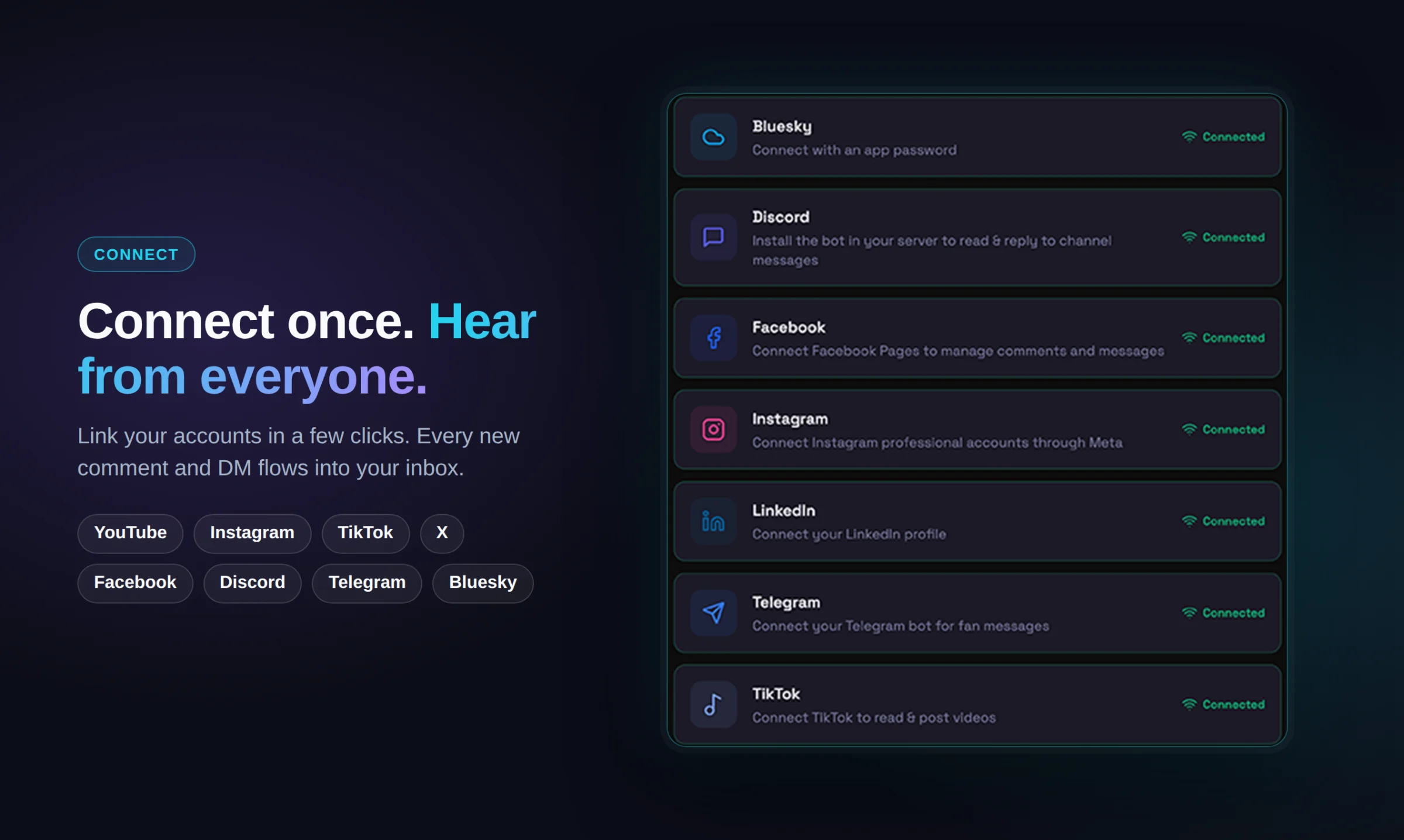 CONNECT

Connect once. Hear from everyone.

Link your accounts in a few clicks. Every new comment and DM flows into your inbox.

YouTube
Instagram
TikTok
X
Facebook
Discord
Telegram
Bluesky

Bluesky
Connect with an app password
Connected

Discord
Install the bot in your server to read & reply to channel messages
Connected

Facebook
Connect Facebook Pages to manage comments and messages
Connected

Instagram
Connect Instagram professional accounts through Meta
Connected

LinkedIn
Connect your LinkedIn profile
Connected

Telegram
Connect your Telegram bot for fan messages
Connected

TikTok
Connect TikTok to read & post videos
Connected